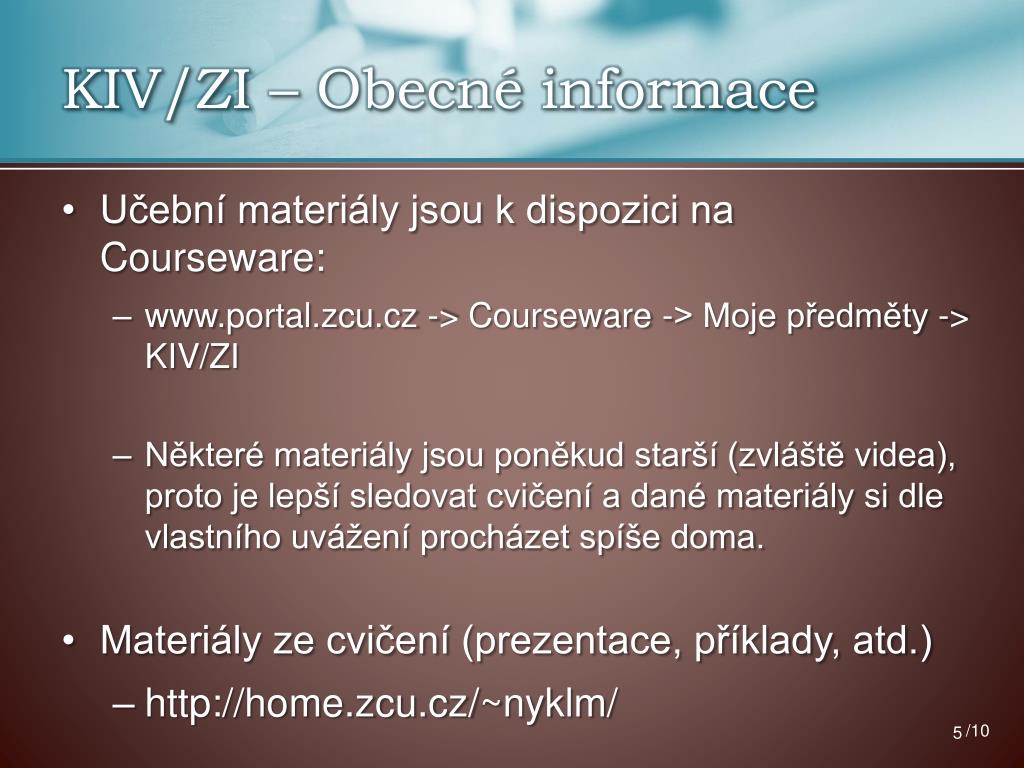 KIV/ZI – Obecné informace

• Učební materiály jsou k dispozici na Courseware:

– www.portal.zcu.cz -> Courseware -> Moje předměty -> KIV/ZI

– Některé materiály jsou poněkud starší (zvláště videa), proto je lepší sledovat cvičení a dané materiály si dle vlastního uvážení procházet spíše doma.

• Materiály ze cvičení (prezentace, příklady, atd.)

– http://home.zcu.cz/~nyklm/

5 /10